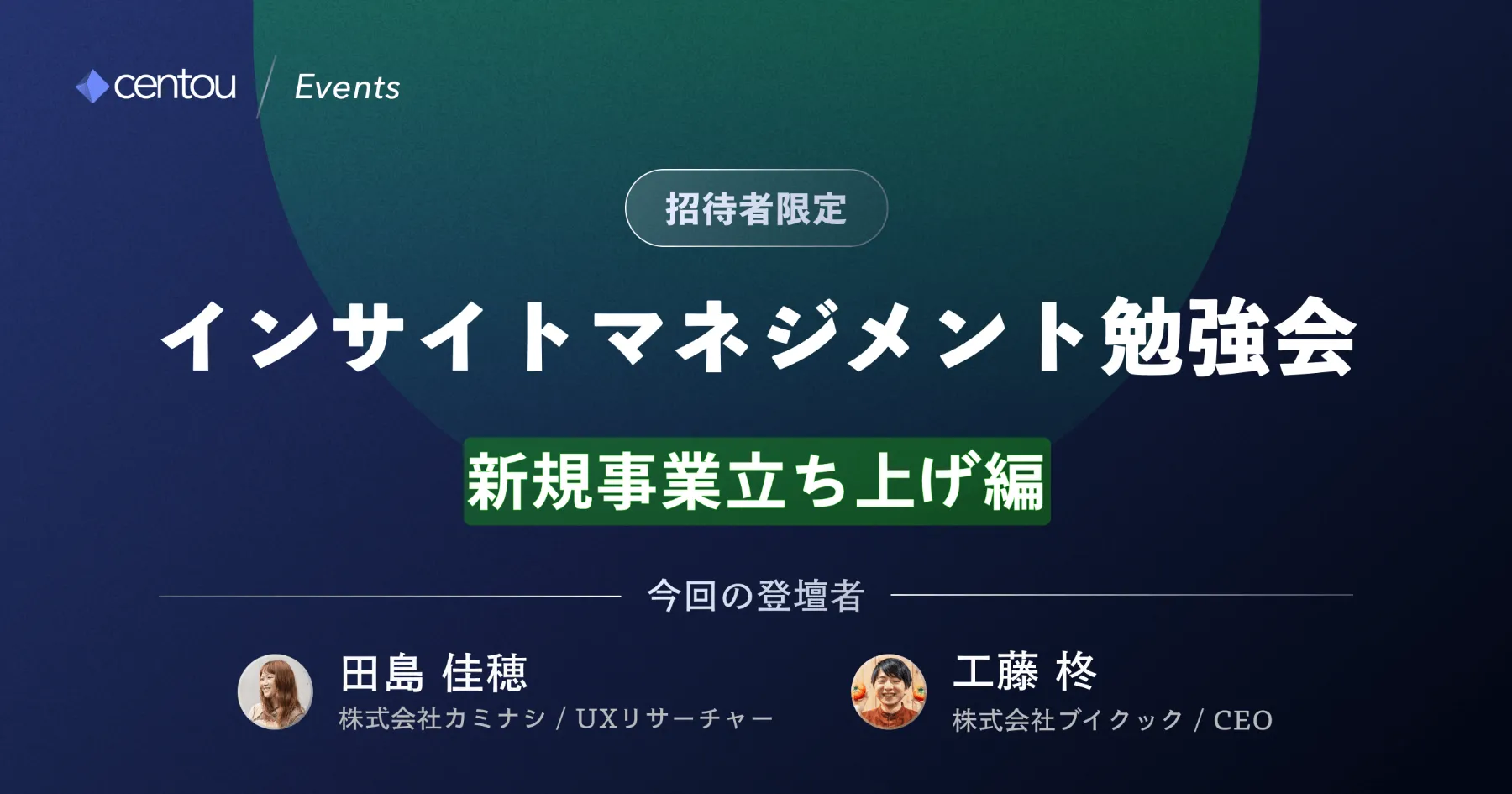 centou / Events

招待者限定

インサイトマネジメント勉強会

新規事業立ち上げ編

今回の登壇者

田島 佳穂
株式会社カミナシ / UXリサーチャー

工藤 柊
株式会社ブイクック / CEO